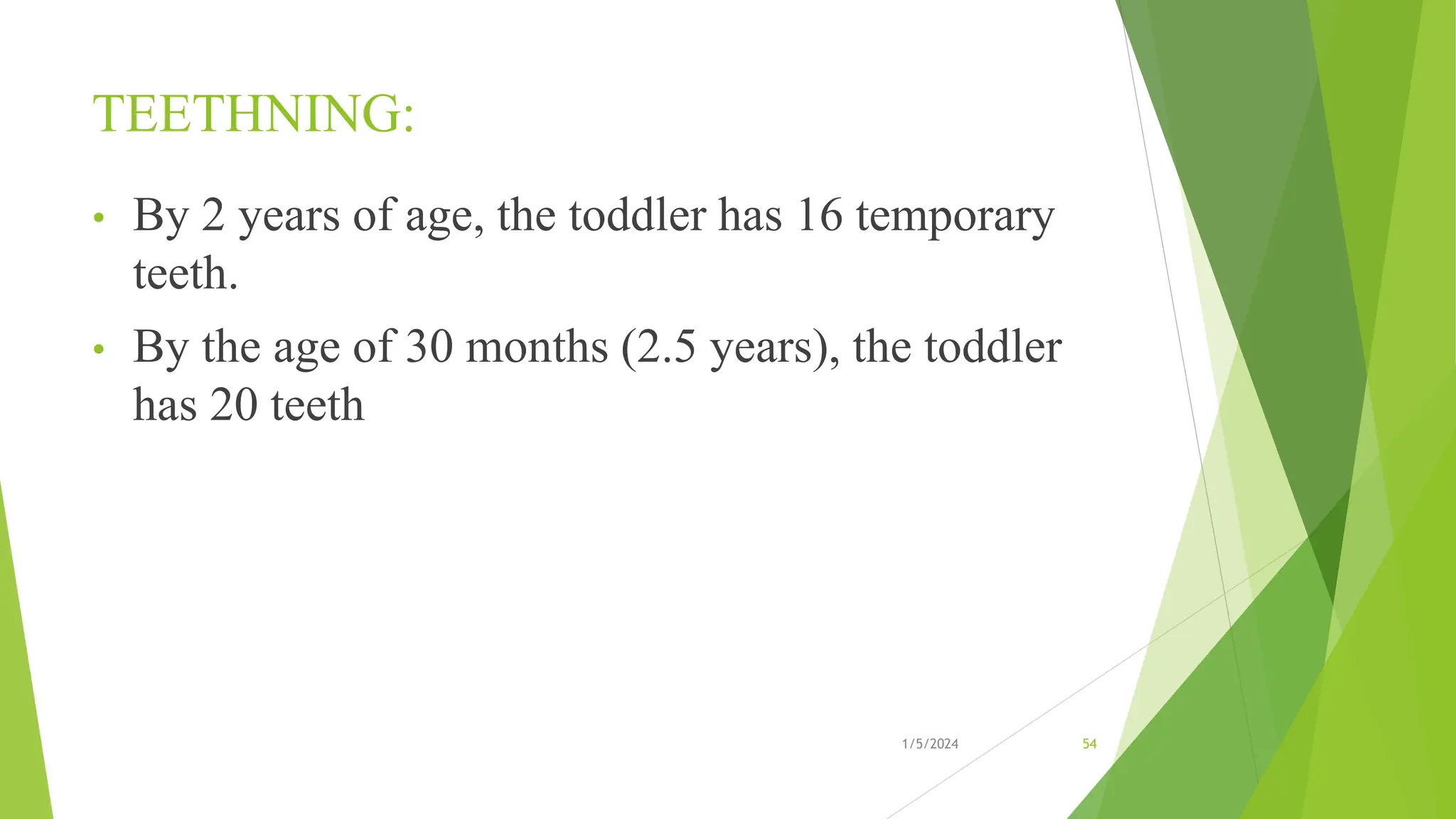 TEETHNING:

• By 2 years of age, the toddler has 16 temporary teeth.

• By the age of 30 months (2.5 years), the toddler has 20 teeth

1/5/2024

54